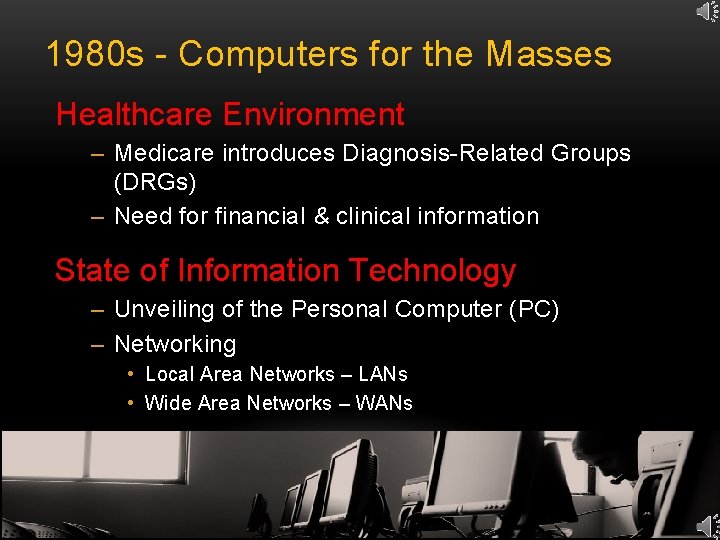 1980s - Computers for the Masses

Healthcare Environment

– Medicare introduces Diagnosis-Related Groups (DRGs)

– Need for financial & clinical information

State of Information Technology

– Unveiling of the Personal Computer (PC)

– Networking

• Local Area Networks – LANs

• Wide Area Networks – WANs